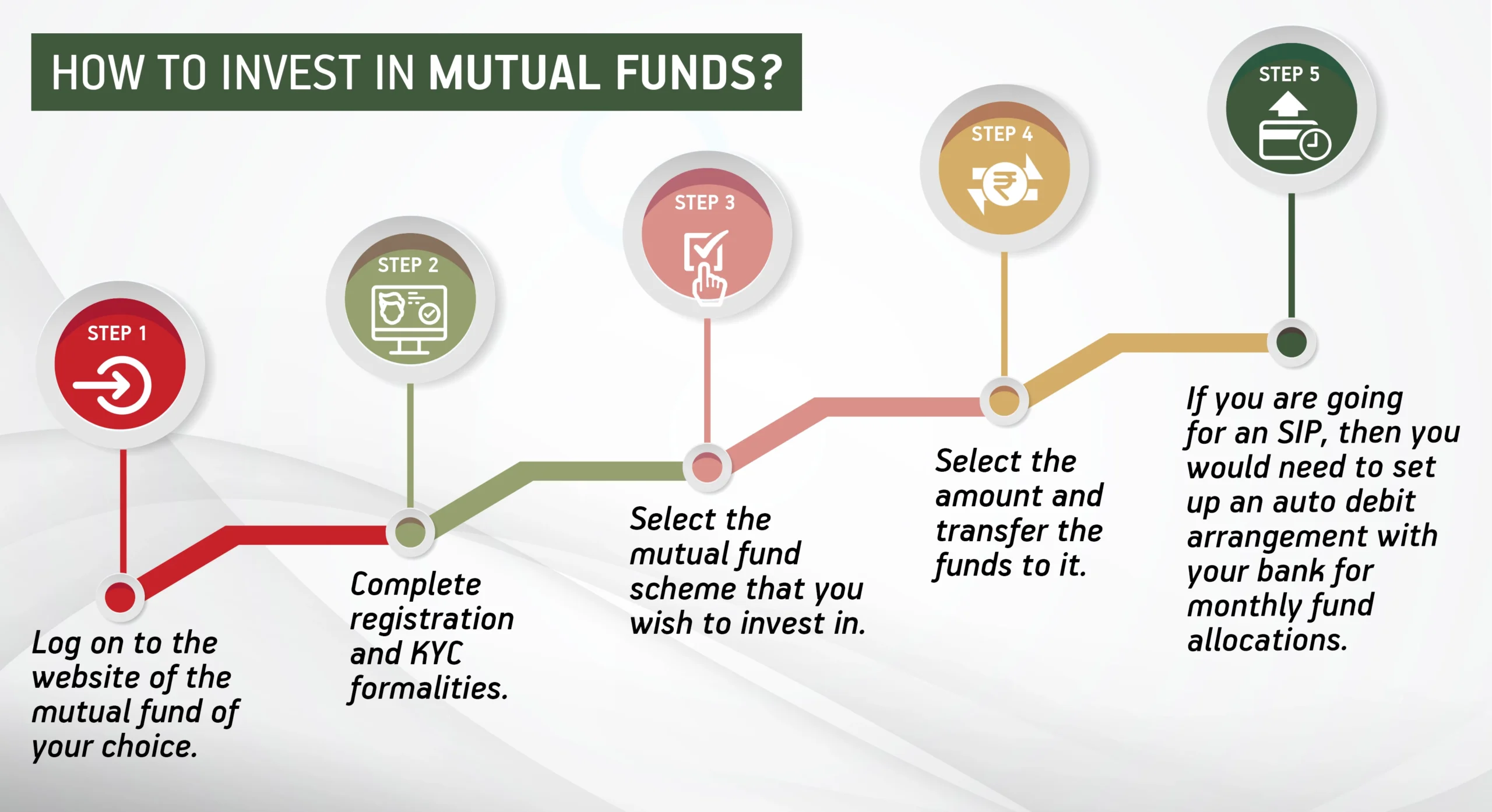 HOW TO INVEST IN MUTUAL FUNDS?

STEP 1

Log on to the website of the mutual fund of your choice.

STEP 2

Complete registration and KYC formalities.

STEP 3

Select the mutual fund scheme that you wish to invest in.

STEP 4

₹

Select the amount and transfer the funds to it.

STEP 5

If you are going for an SIP, then you would need to set up an auto debit arrangement with your bank for monthly fund allocations.